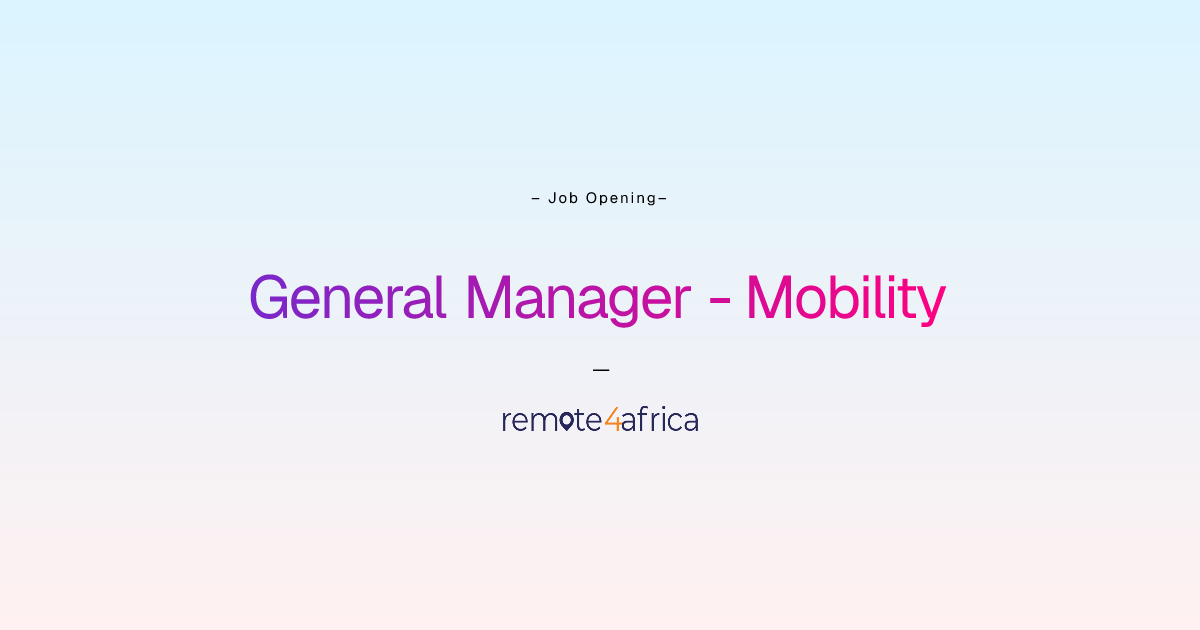 – Job Opening–

General Manager - Mobility

—

remote4africa